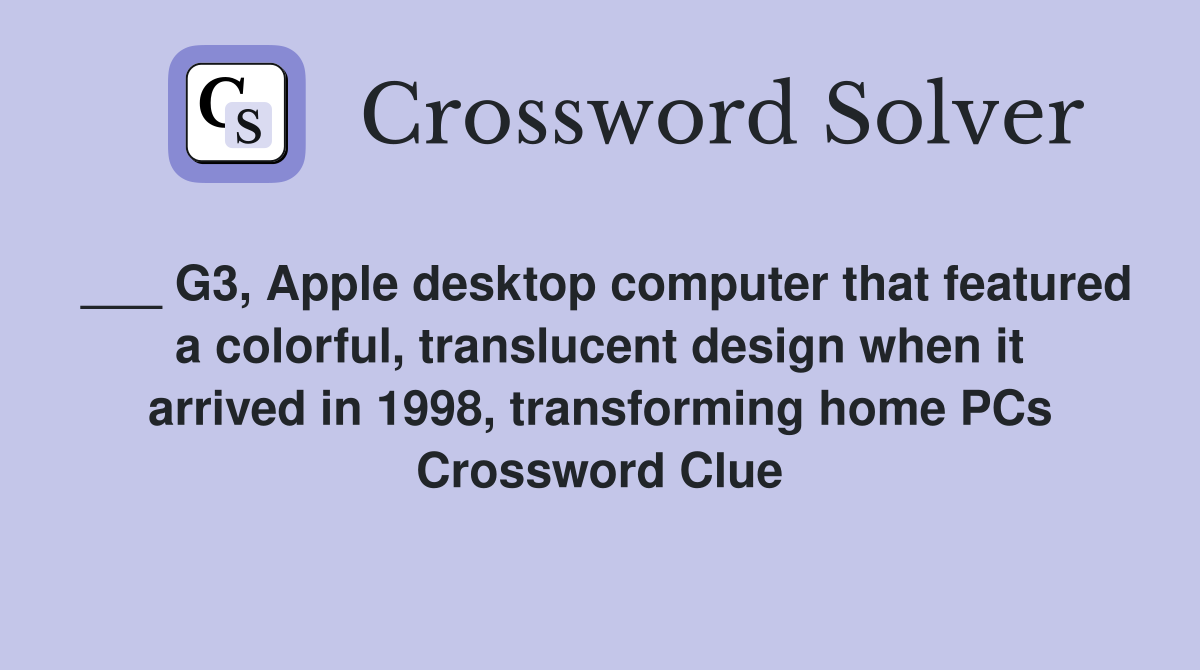 CS

Crossword Solver

___ G3, Apple desktop computer that featured a colorful, translucent design when it arrived in 1998, transforming home PCs Crossword Clue